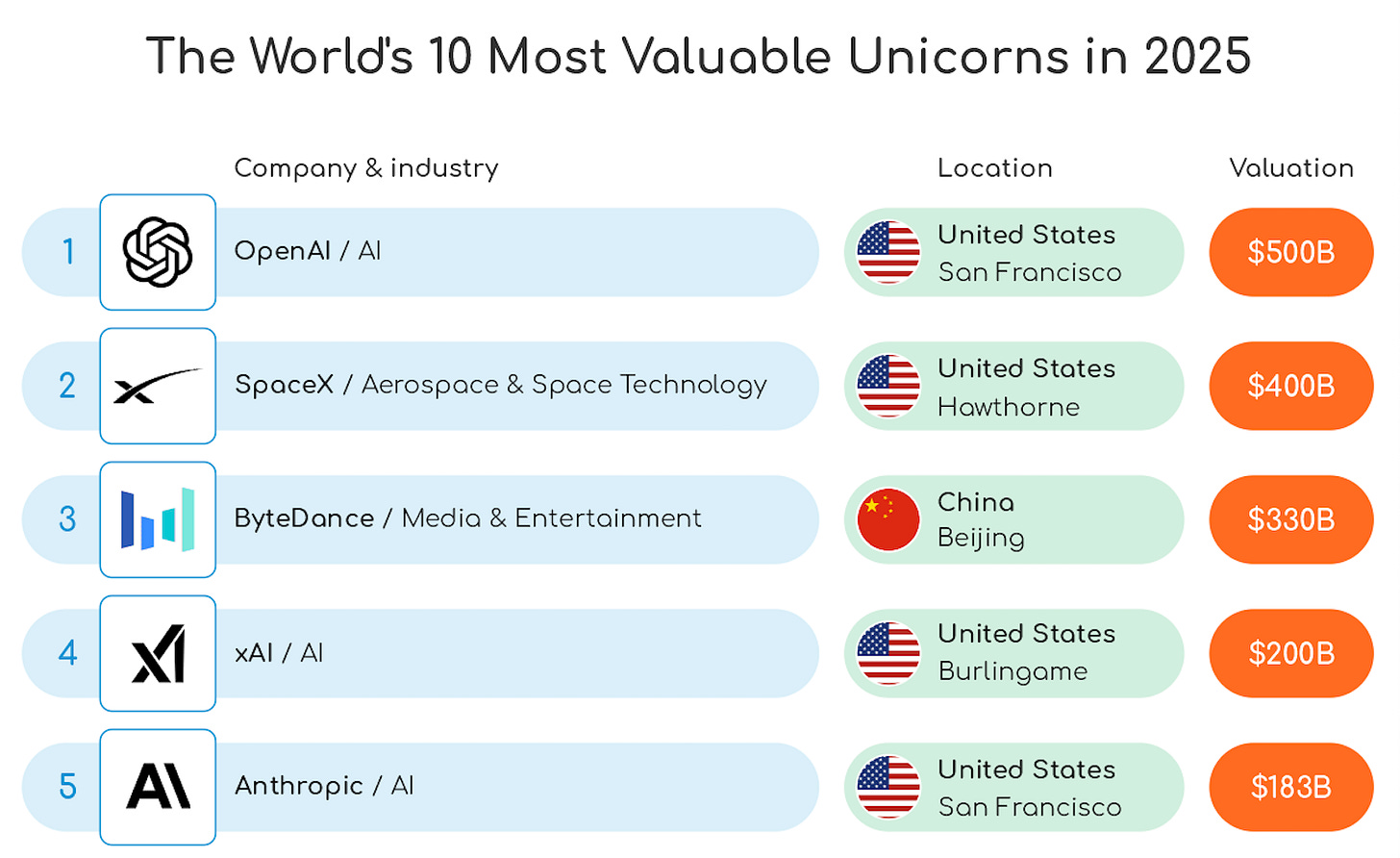 The World's 10 Most Valuable Unicorns in 2025

| | Company & industry | Location | Valuation |
|---|---|---|---|
| 1 | OpenAI / AI | United States San Francisco | \$500B |
| 2 | SpaceX / Aerospace & Space Technology | United States Hawthorne | \$400B |
| 3 | ByteDance / Media & Entertainment | China Beijing | \$330B |
| 4 | xAI / AI | United States Burlingame | \$200B |
| 5 | Anthropic / AI | United States San Francisco | \$183B |